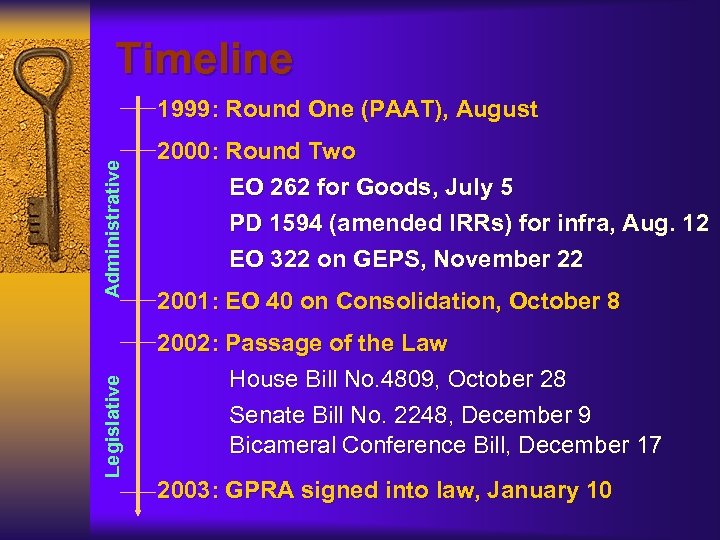 Timeline

Administrative

1999: Round One (PAAT), August

2000: Round Two

EO 262 for Goods, July 5

PD 1594 (amended IRRs) for infra, Aug. 12

EO 322 on GEPS, November 22

2001: EO 40 on Consolidation, October 8

Legislative

2002: Passage of the Law

House Bill No.4809, October 28

Senate Bill No. 2248, December 9

Bicameral Conference Bill, December 17

2003: GPRA signed into law, January 10